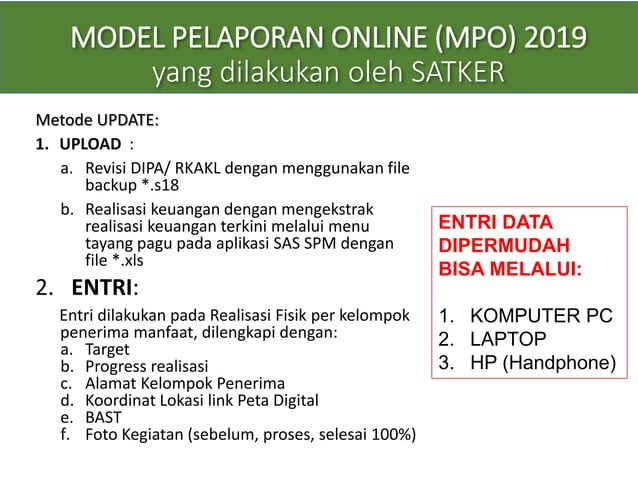 MODEL PELAPORAN ONLINE (MPO) 2019
yang dilakukan oleh SATKER

Metode UPDATE:

1. UPLOAD :

a. Revisi DIPA/ RKAKL dengan menggunakan file backup *.s18

b. Realisasi keuangan dengan mengekstrak realisasi keuangan terkini melalui menu tayang pagu pada aplikasi SAS SPM dengan file *.xls

2. ENTRI:

Entri dilakukan pada Realisasi Fisik per kelompok penerima manfaat, dilengkapi dengan:
a. Target
b. Progress realisasi
c. Alamat Kelompok Penerima
d. Koordinat Lokasi link Peta Digital
e. BAST
f. Foto Kegiatan (sebelum, proses, selesai 100%)

ENTRI DATA DIPERMUDAH BISA MELALUI:

1. KOMPUTER PC
2. LAPTOP
3. HP (Handphone)